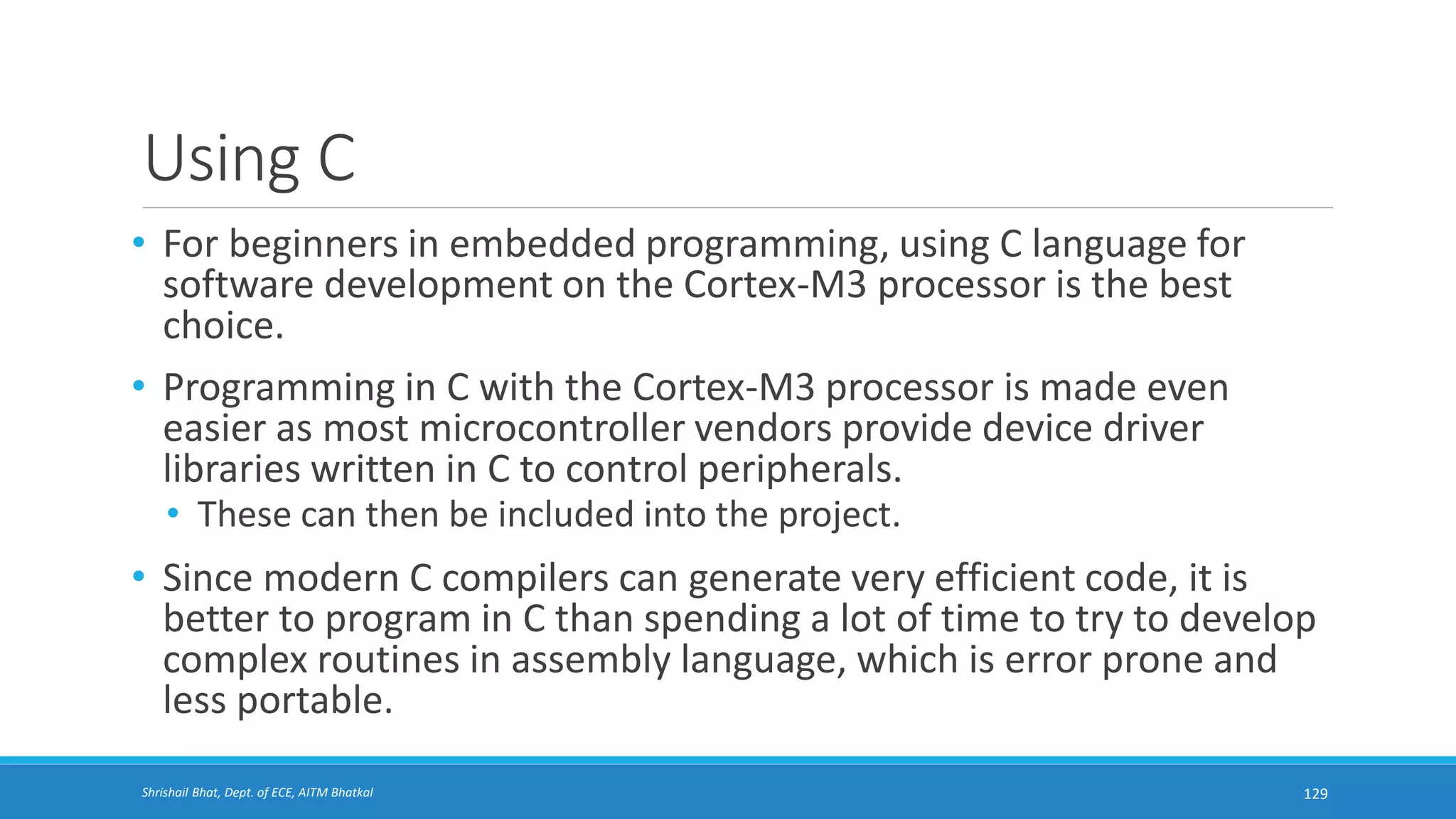 Using C

• For beginners in embedded programming, using C language for software development on the Cortex-M3 processor is the best choice.

• Programming in C with the Cortex-M3 processor is made even easier as most microcontroller vendors provide device driver libraries written in C to control peripherals.
  • These can then be included into the project.

• Since modern C compilers can generate very efficient code, it is better to program in C than spending a lot of time to try to develop complex routines in assembly language, which is error prone and less portable.

Shrishail Bhat, Dept. of ECE, AITM Bhatkal

129